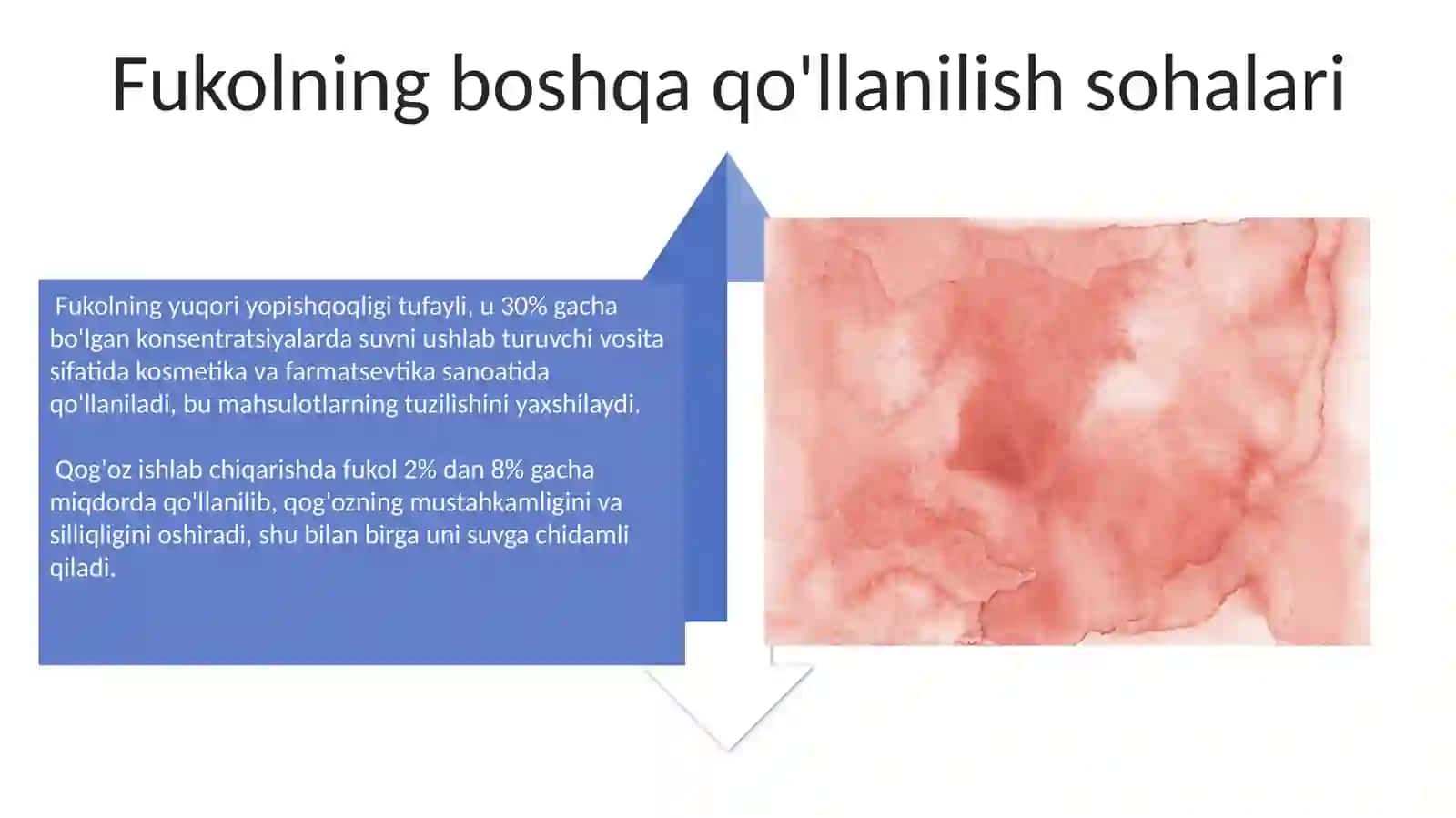 Fukolning boshqa qo'llanilish sohalari

Fukolning yuqori yopishqoqligi tufayli, u 30% gacha bo'lgan konsentratsiyalarda suvni ushlab turuvchi vosita sifatida kosmetika va farmatsevtika sanoatida qo'llaniladi, bu mahsulotlarning tuzilishini yaxshilaydi.

Qog'oz ishlab chiqarishda fukol 2% dan 8% gacha miqdorda qo'llanilib, qog'ozning mustahkamligini va silliqligini oshiradi, shu bilan birga uni suvga chidamli qiladi.